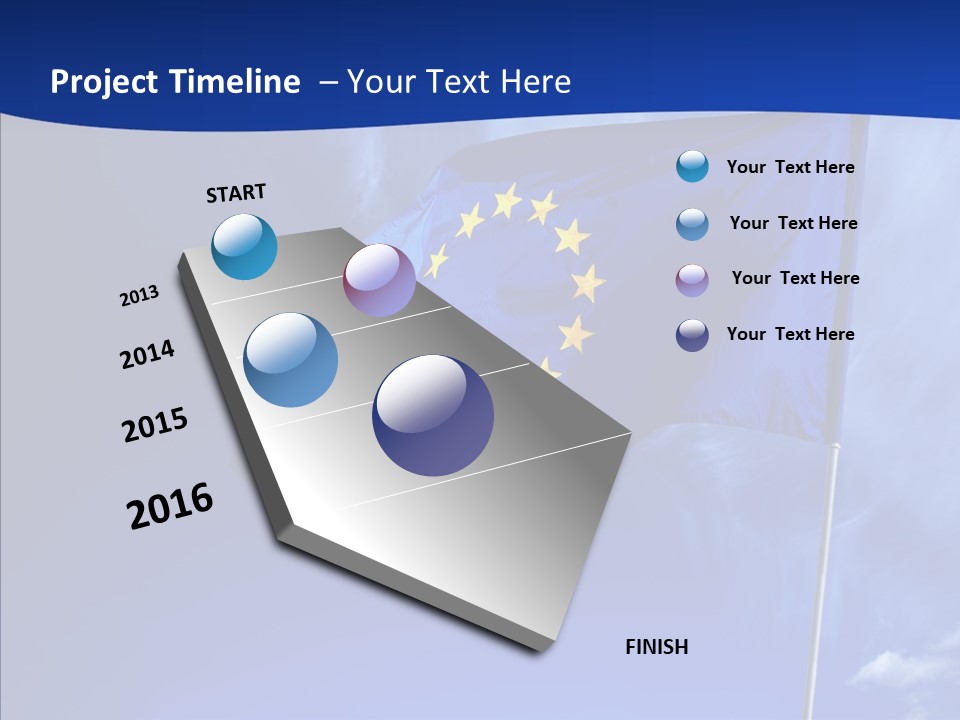 Project Timeline – Your Text Here

START

2013

2014

2015

2016

FINISH

Your Text Here

Your Text Here

Your Text Here

Your Text Here